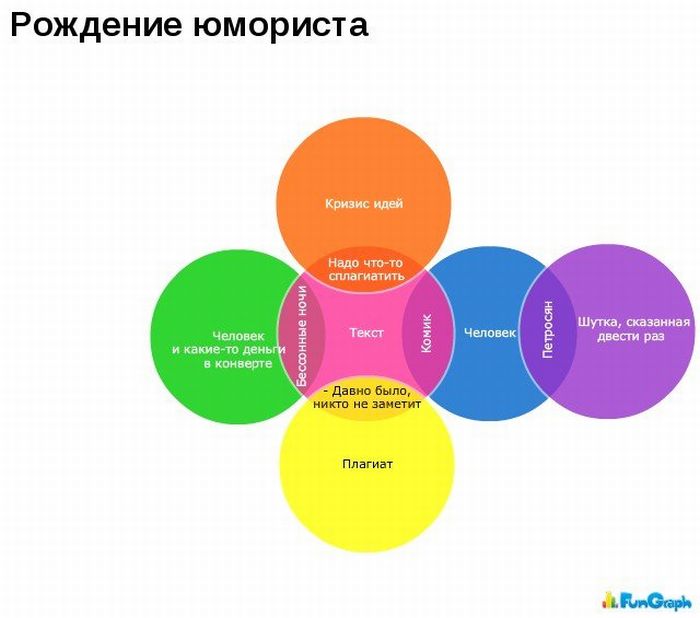 Рождение юмориста

Кризис идей

Надо что-то сплагиатить

Человек и какие-то деньги в конверте

Бессонные ночи

Текст

Комик

Человек

Петросян

Шутка, сказанная двести раз

- Давно было, никто не заметит

Плагиат

FunGraph